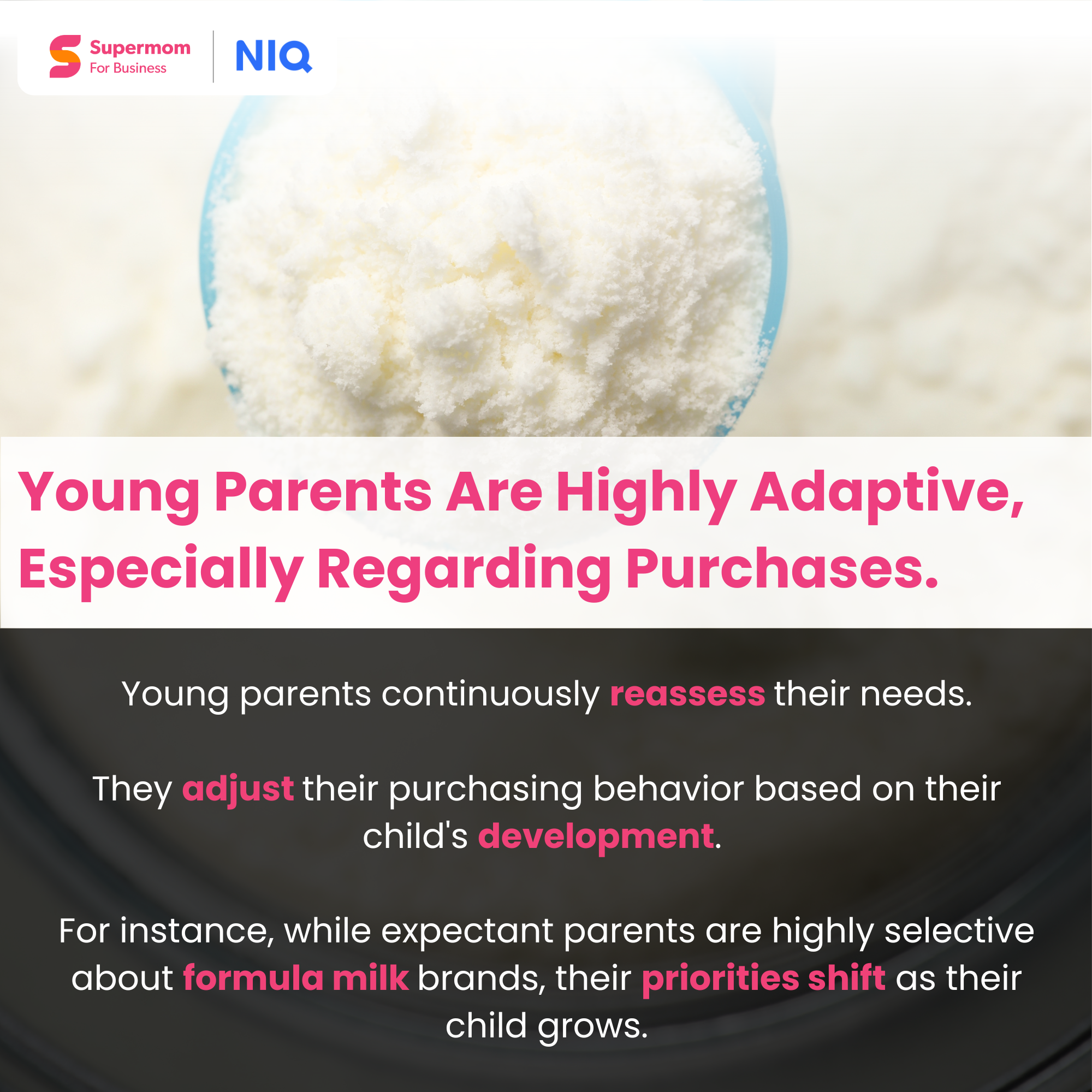 Supermom
For Business

NIQ

Young Parents Are Highly Adaptive, Especially Regarding Purchases.

Young parents continuously reassess their needs.

They adjust their purchasing behavior based on their child's development.

For instance, while expectant parents are highly selective about formula milk brands, their priorities shift as their child grows.